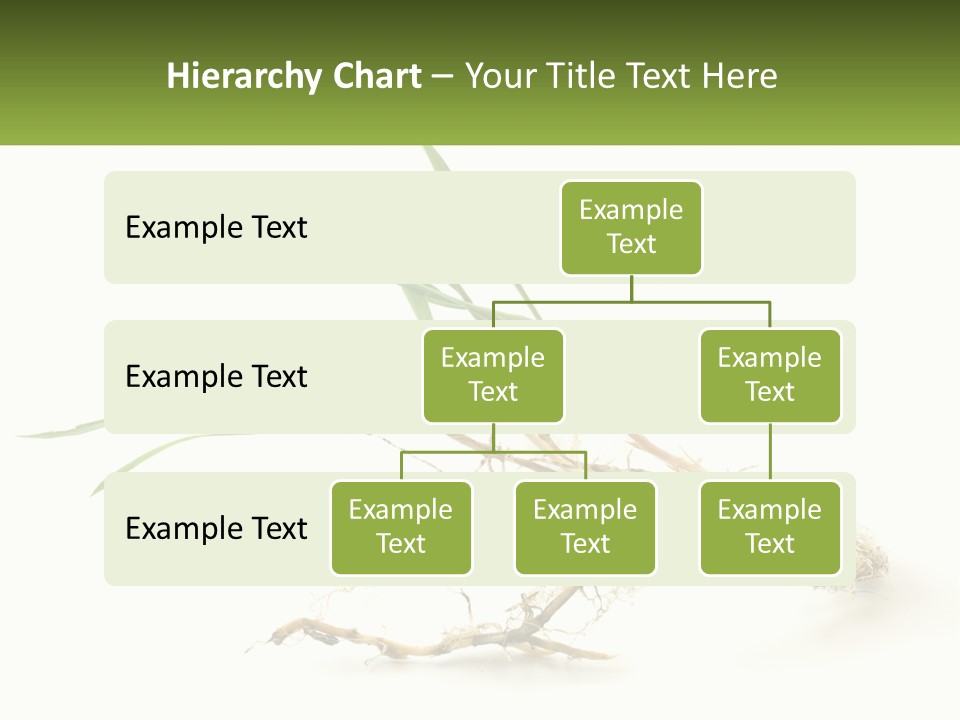 Hierarchy Chart – Your Title Text Here

Example Text

Example Text

Example Text

Example Text

Example Text

Example Text

Example Text

Example Text

Example Text